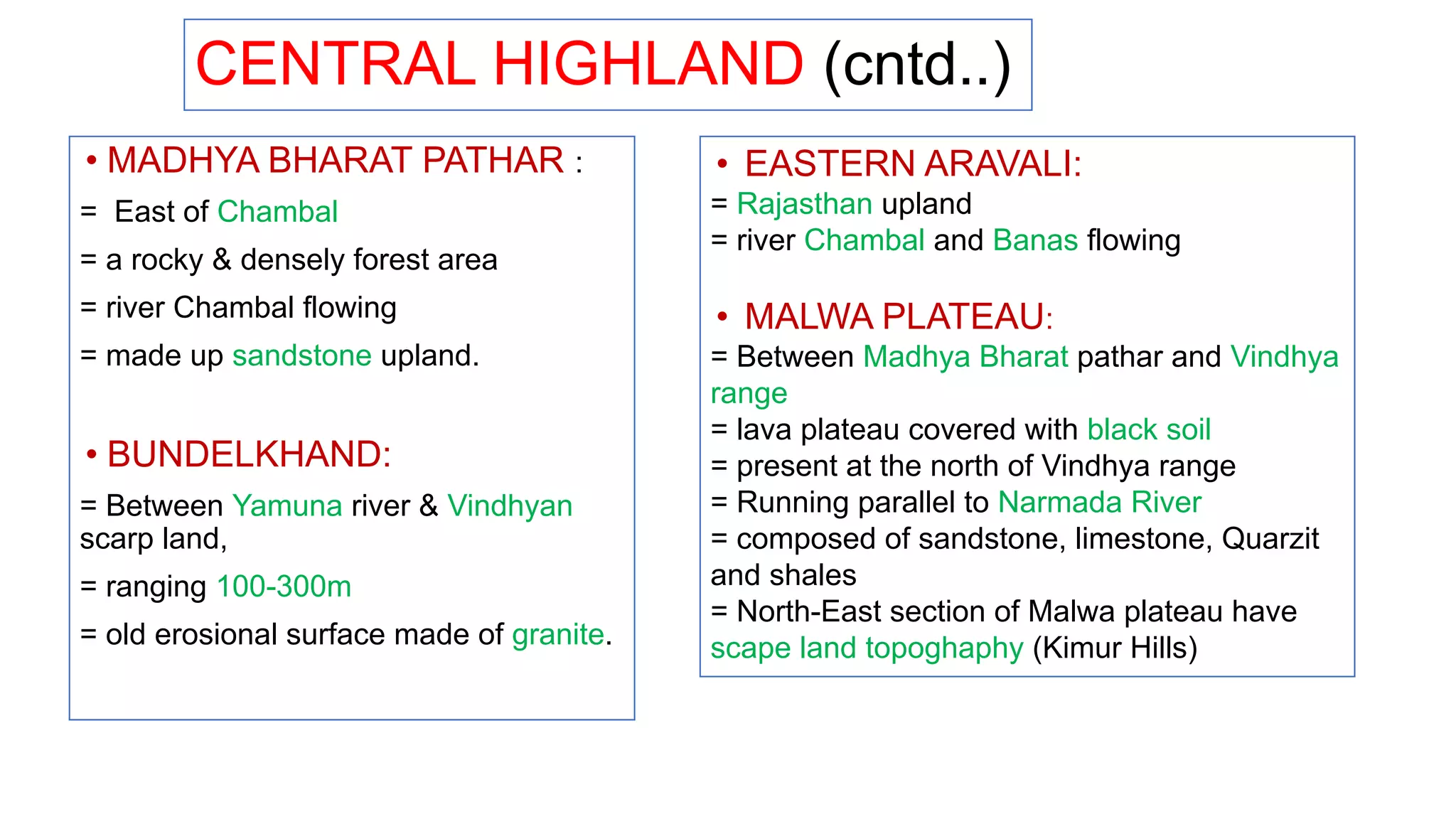 CENTRAL HIGHLAND (cntd..)

• MADHYA BHARAT PATHAR :

= East of Chambal

= a rocky & densely forest area

= river Chambal flowing

= made up sandstone upland.

• BUNDELKHAND:

= Between Yamuna river & Vindhyan scarp land,

= ranging 100-300m

= old erosional surface made of granite.

• EASTERN ARAVALI:

= Rajasthan upland

= river Chambal and Banas flowing

• MALWA PLATEAU:

= Between Madhya Bharat pathar and Vindhya range

= lava plateau covered with black soil

= present at the north of Vindhya range

= Running parallel to Narmada River

= composed of sandstone, limestone, Quarzit and shales

= North-East section of Malwa plateau have scape land topoghaphy (Kimur Hills)